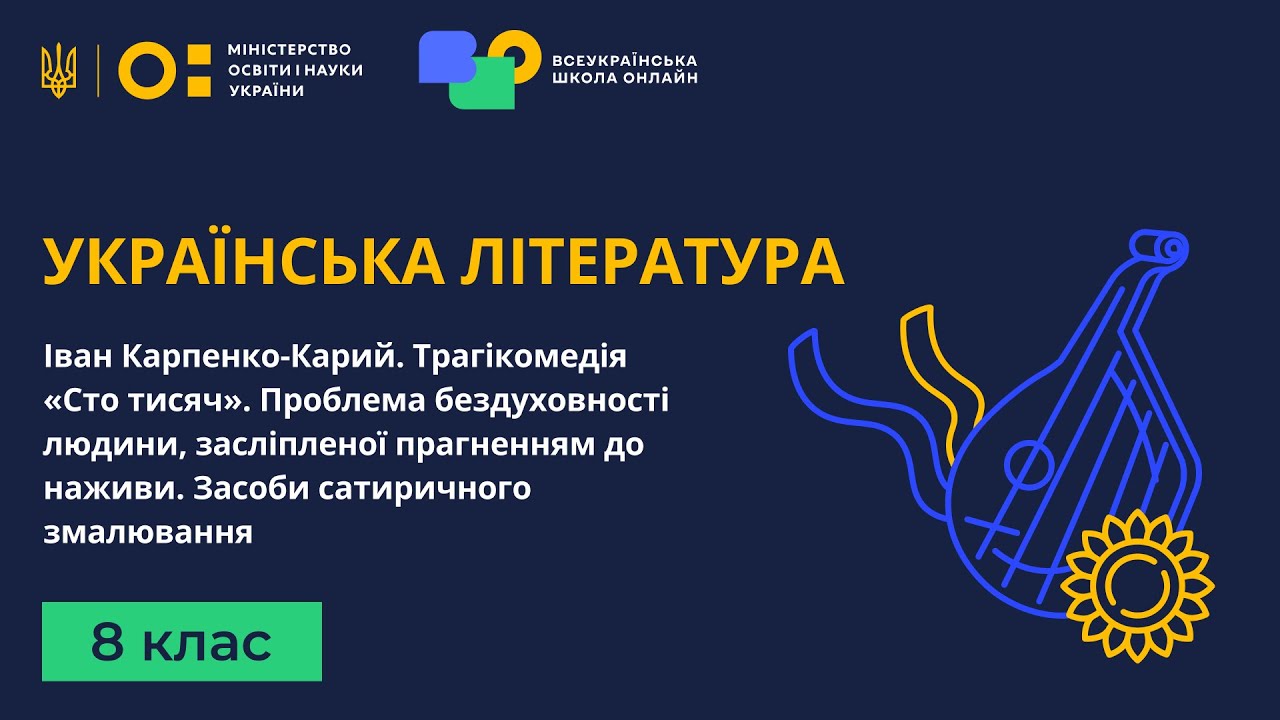 МІНІСТЕРСТВО ОСВІТИ І НАУКИ УКРАЇНИ

ВСЕУКРАЇНСЬКА ШКОЛА ОНЛАЙН

УКРАЇНСЬКА ЛІТЕРАТУРА

Іван Карпенко-Карий. Трагікомедія «Сто тисяч». Проблема бездуховності людини, засліпленої прагненням до наживи. Засоби сатиричного змалювання

8 клас